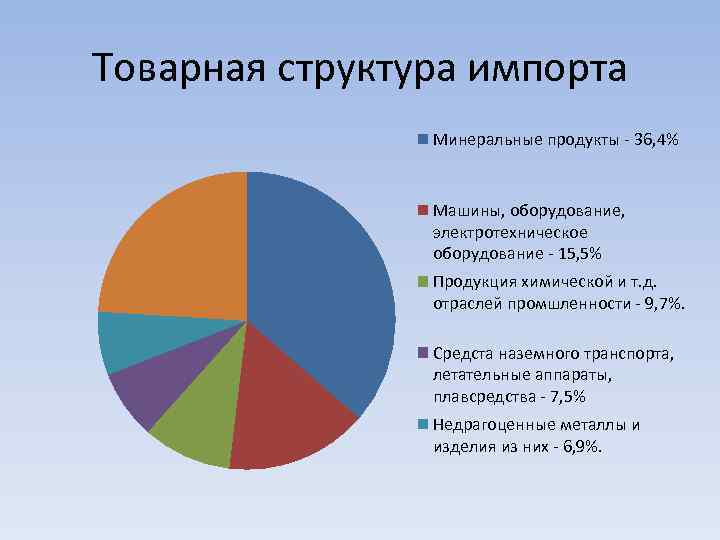 Товарная структура импорта

Минеральные продукты - 36,4%

Машины, оборудование, электротехническое оборудование - 15,5%

Продукция химической и т.д. отраслей промшленности - 9,7%.

Средста наземного транспорта, летательные аппараты, плавсредства - 7,5%

Недрагоценные металлы и изделия из них - 6,9%.